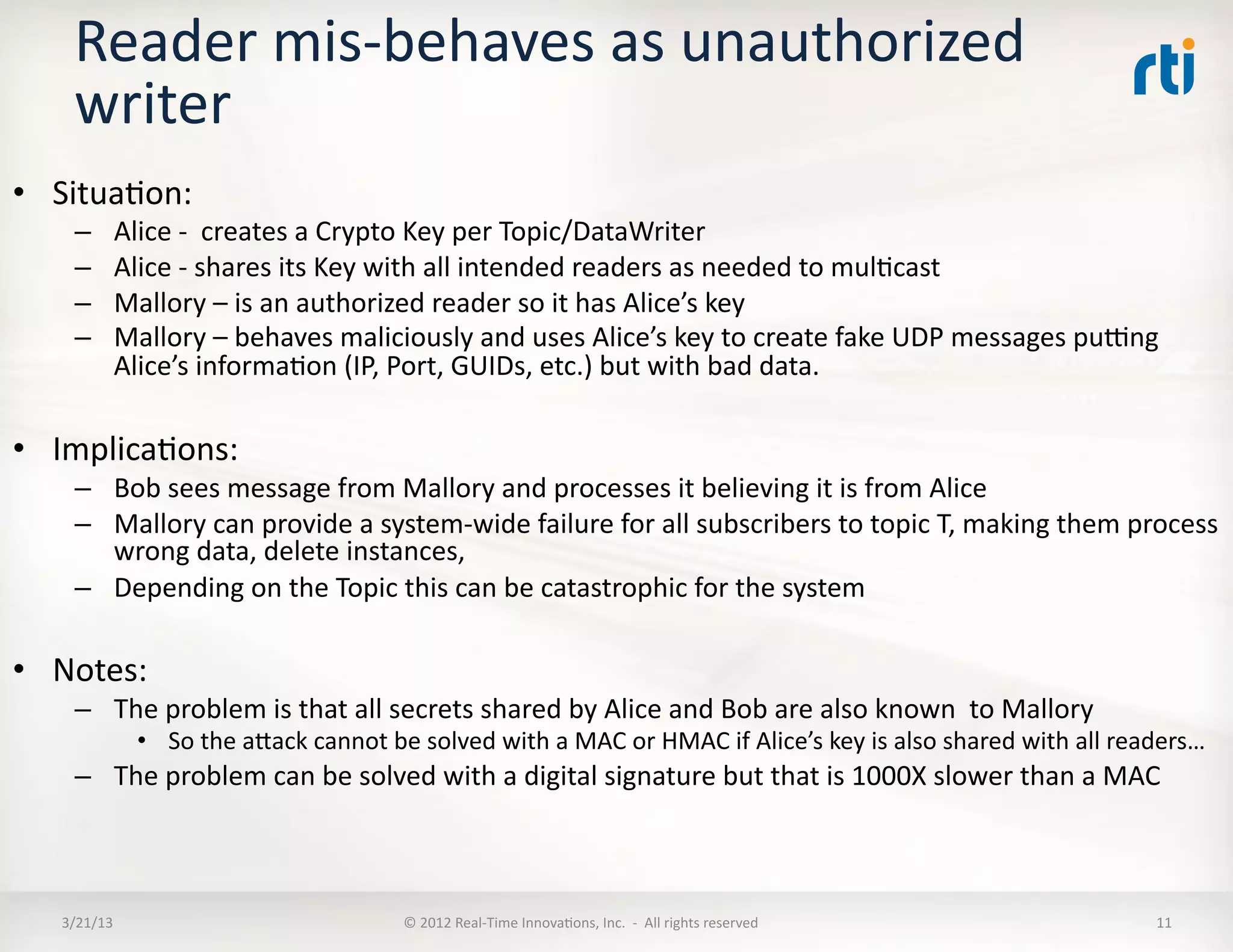 Reader mis-behaves as unauthorized writer

rti

• Situation:
– Alice - creates a Crypto Key per Topic/DataWriter
– Alice - shares its Key with all intended readers as needed to multicast
– Mallory – is an authorized reader so it has Alice's key
– Mallory – behaves maliciously and uses Alice's key to create fake UDP messages putting Alice's information (IP, Port, GUIDs, etc.) but with bad data.

• Implications:
– Bob sees message from Mallory and processes it believing it is from Alice
– Mallory can provide a system-wide failure for all subscribers to topic T, making them process wrong data, delete instances,
– Depending on the Topic this can be catastrophic for the system

• Notes:
– The problem is that all secrets shared by Alice and Bob are also known to Mallory
• So the attack cannot be solved with a MAC or HMAC if Alice's key is also shared with all readers…
– The problem can be solved with a digital signature but that is 1000X slower than a MAC

3/21/13
© 2012 Real-Time Innovations, Inc. - All rights reserved
11